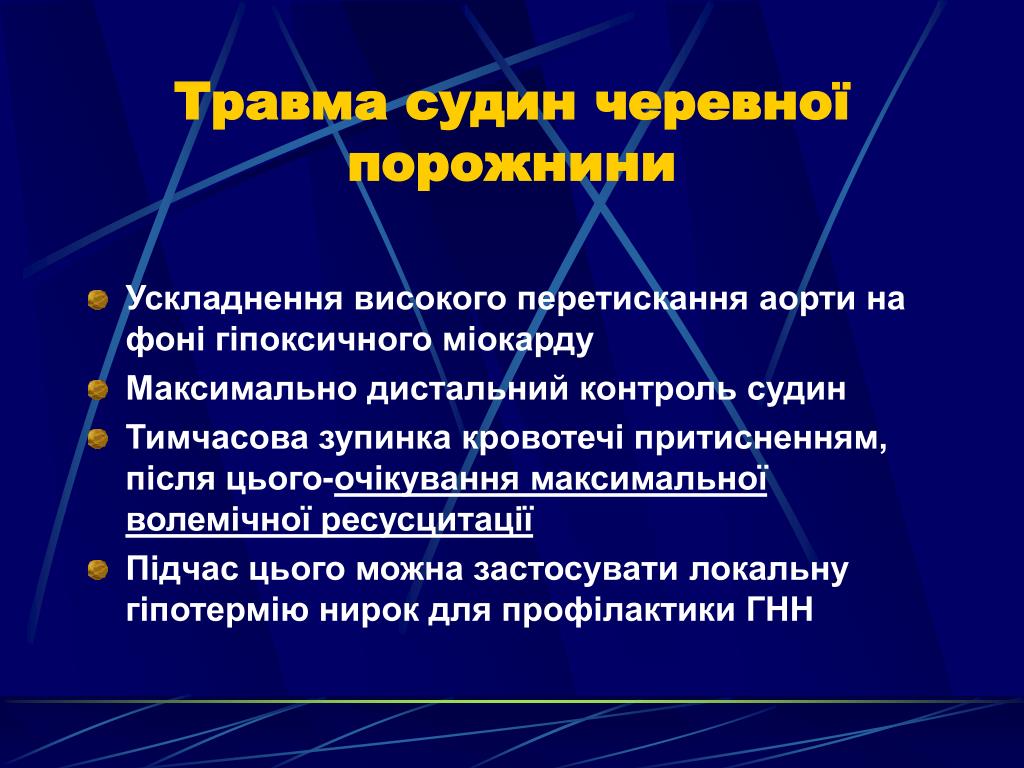 Травма судин черевної порожнини

Ускладнення високого перетискання аорти на фоні гіпоксичного міокарду

Максимально дистальний контроль судин

Тимчасова зупинка кровотечі притисненням, після цього-очікування максимальної волемічної ресусцитації

Підчас цього можна застосувати локальну гіпотермію нирок для профілактики ГНН